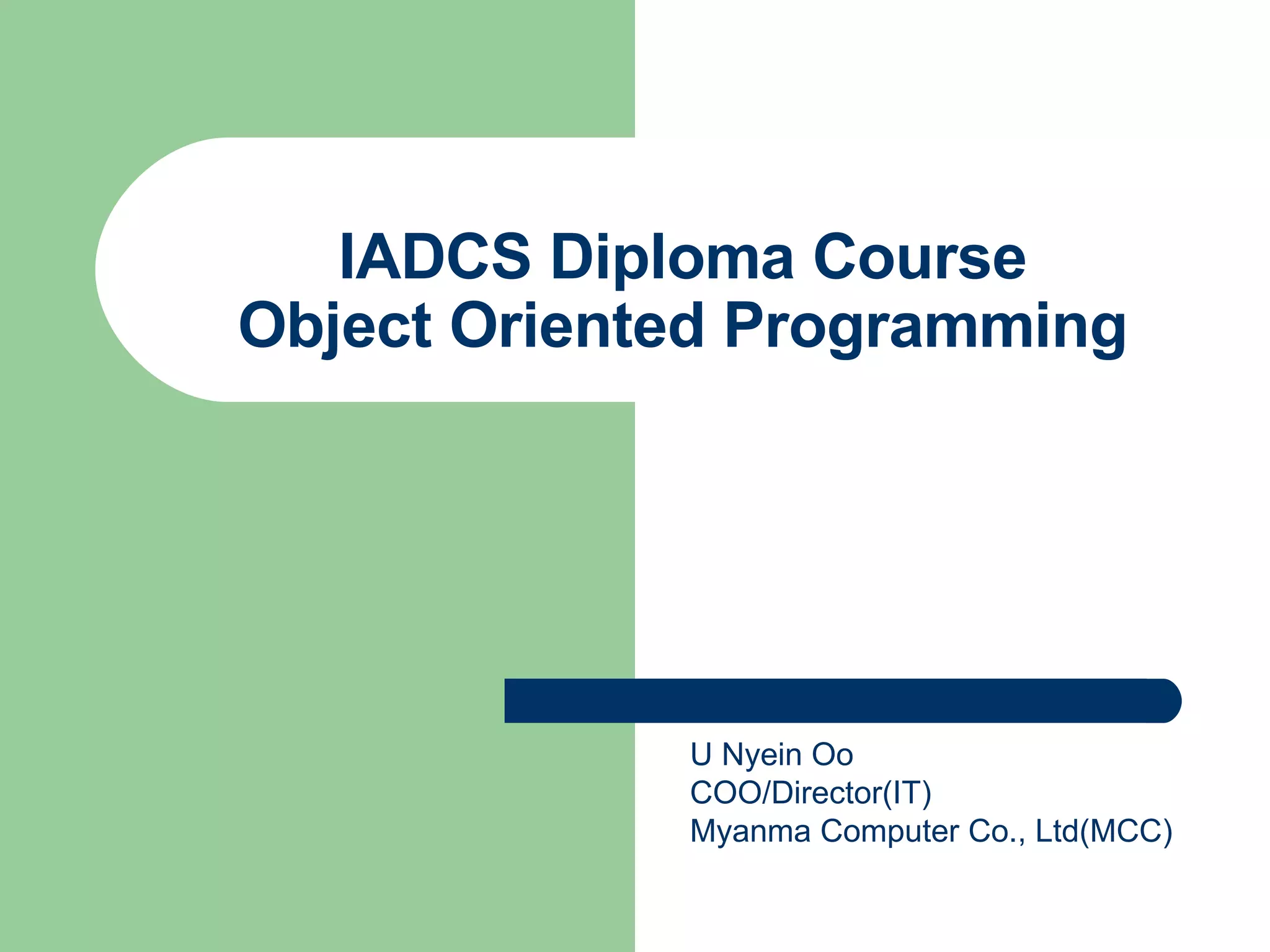 IADCS Diploma Course
Object Oriented Programming

U Nyein Oo
COO/Director(IT)
Myanma Computer Co., Ltd(MCC)